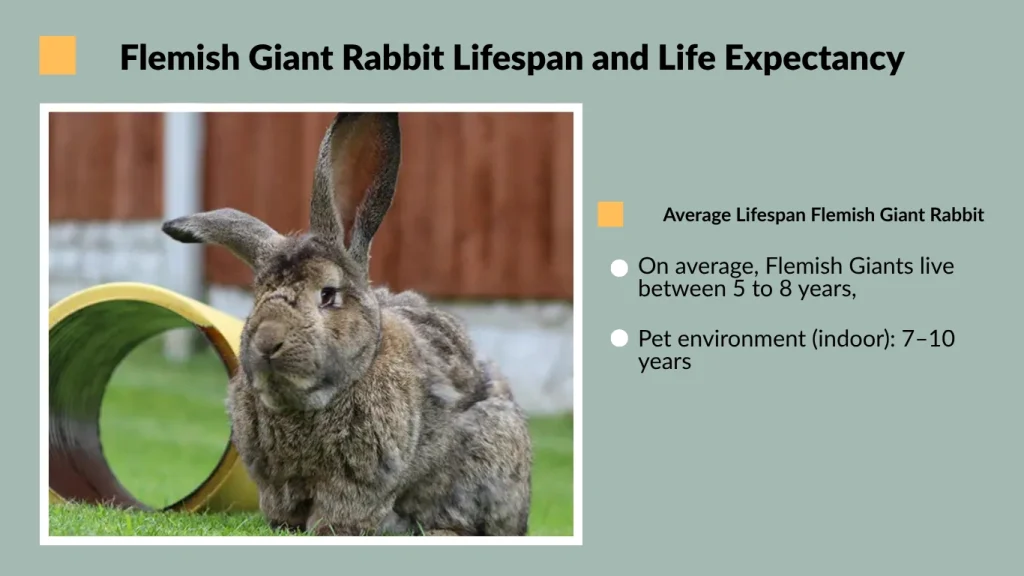 Flemish Giant Rabbit Lifespan and Life Expectancy

Average Lifespan Flemish Giant Rabbit

On average, Flemish Giants live between 5 to 8 years,

Pet environment (indoor): 7–10 years